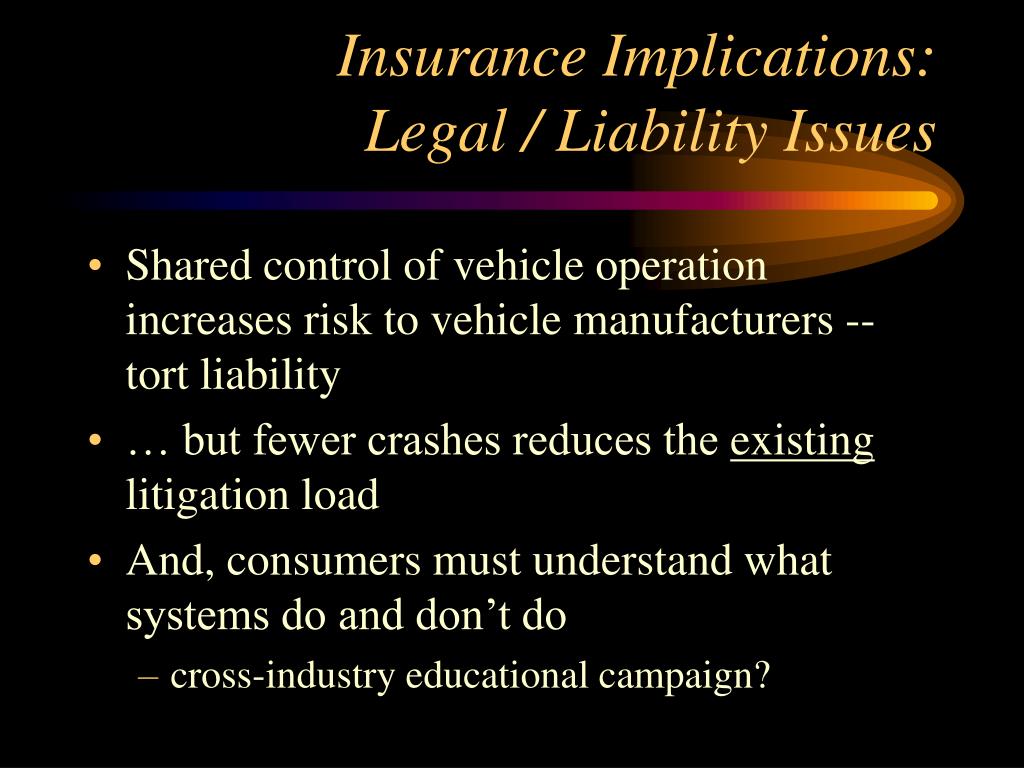 Insurance Implications:
Legal / Liability Issues

• Shared control of vehicle operation increases risk to vehicle manufacturers -- tort liability
• … but fewer crashes reduces the existing litigation load
• And, consumers must understand what systems do and don’t do
– cross-industry educational campaign?